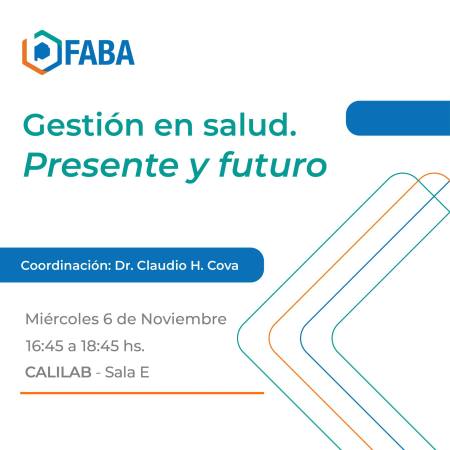 FABA

Gestión en salud.
Presente y futuro

Coordinación: Dr. Claudio H. Cova

Miércoles 6 de Noviembre
16:45 a 18:45 hs.
CALILAB - Sala E